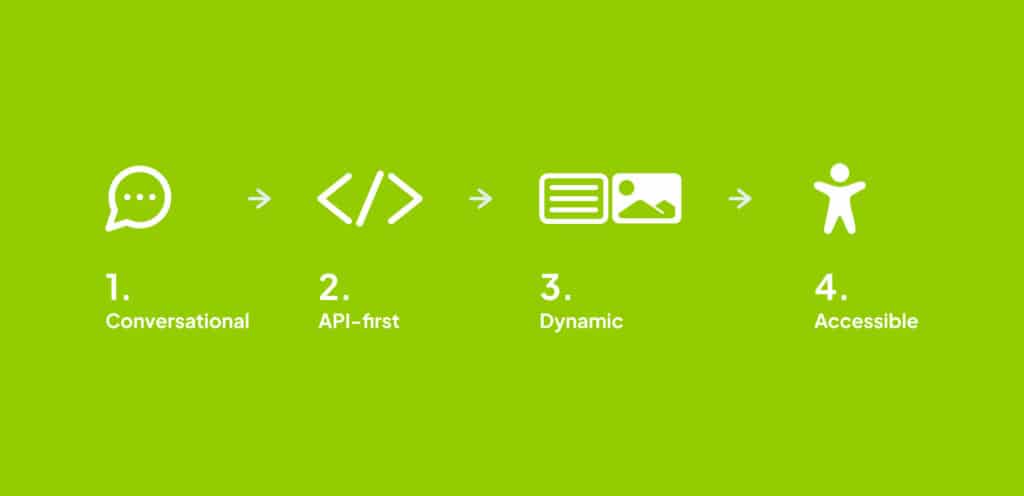 1.
Conversational

2.
API-first

3.
Dynamic

4.
Accessible